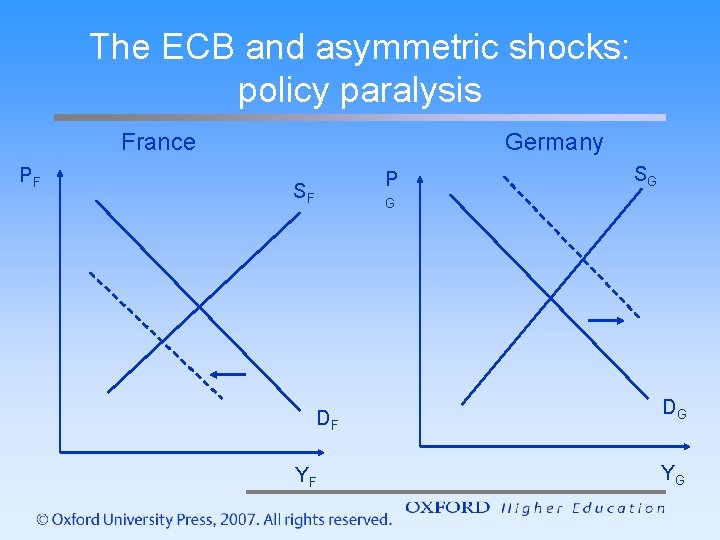 The ECB and asymmetric shocks: policy paralysis

France

$P_F$

$S_F$

$D_F$

$Y_F$

Germany

$P_G$

$S_G$

$D_G$

$Y_G$

© Oxford University Press, 2007. All rights reserved.

OXFORD Higher Education